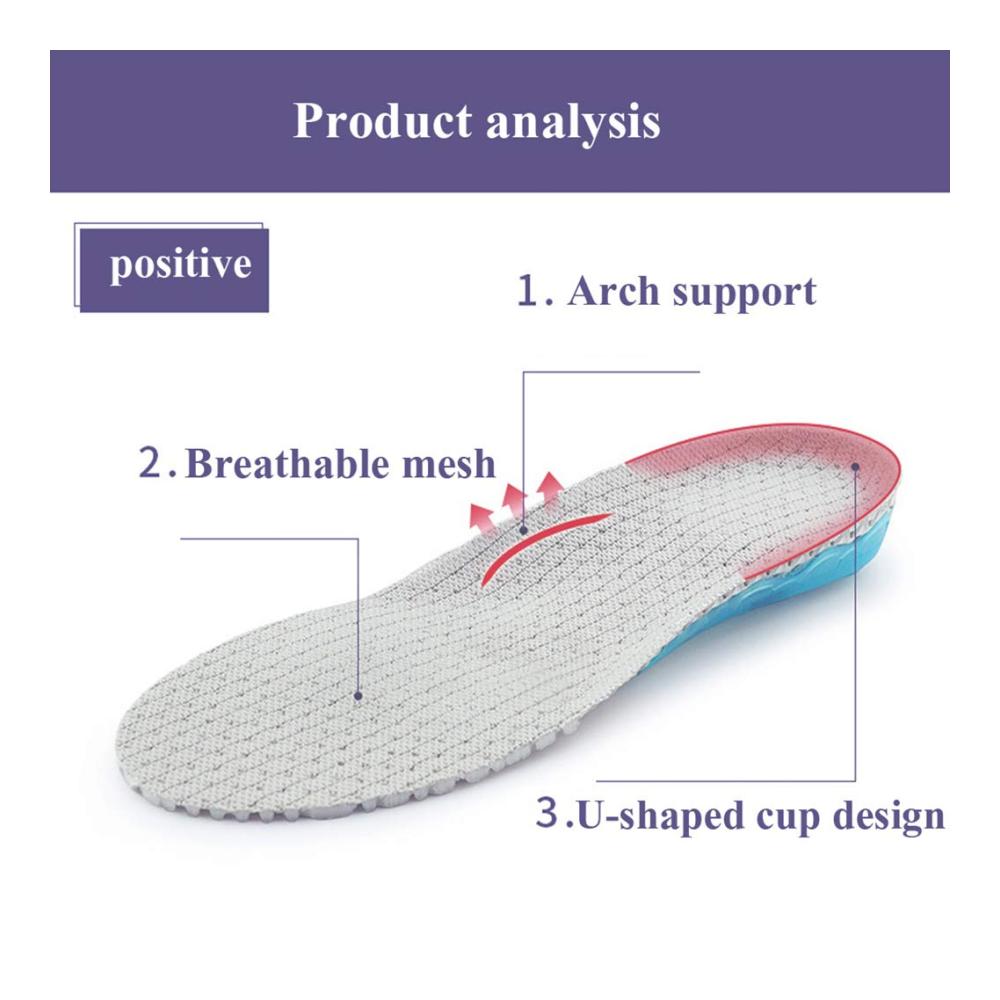 Product analysis

positive

1. Arch support

2. Breathable mesh

3.U-shaped cup design